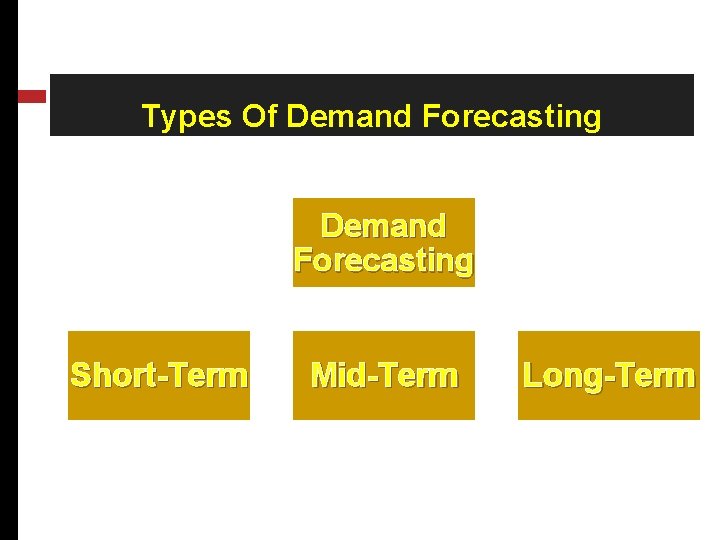 Types Of Demand Forecasting

Demand Forecasting

Short-Term

Mid-Term

Long-Term